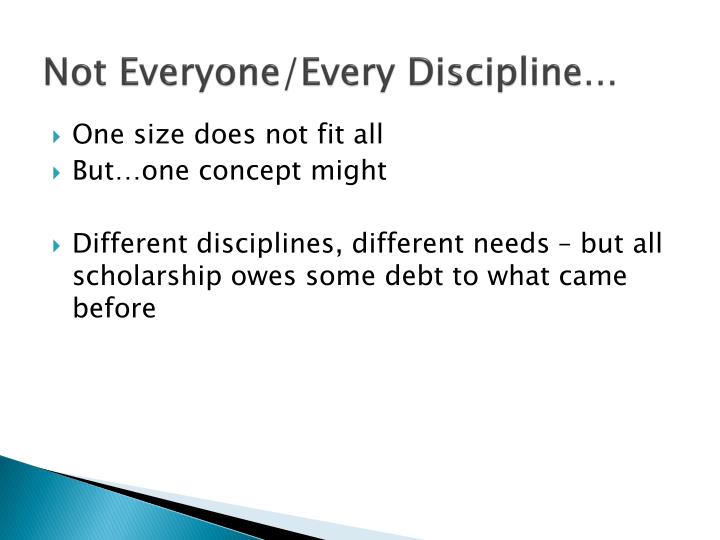 Not Everyone/Every Discipline…

One size does not fit all
But…one concept might

Different disciplines, different needs – but all scholarship owes some debt to what came before